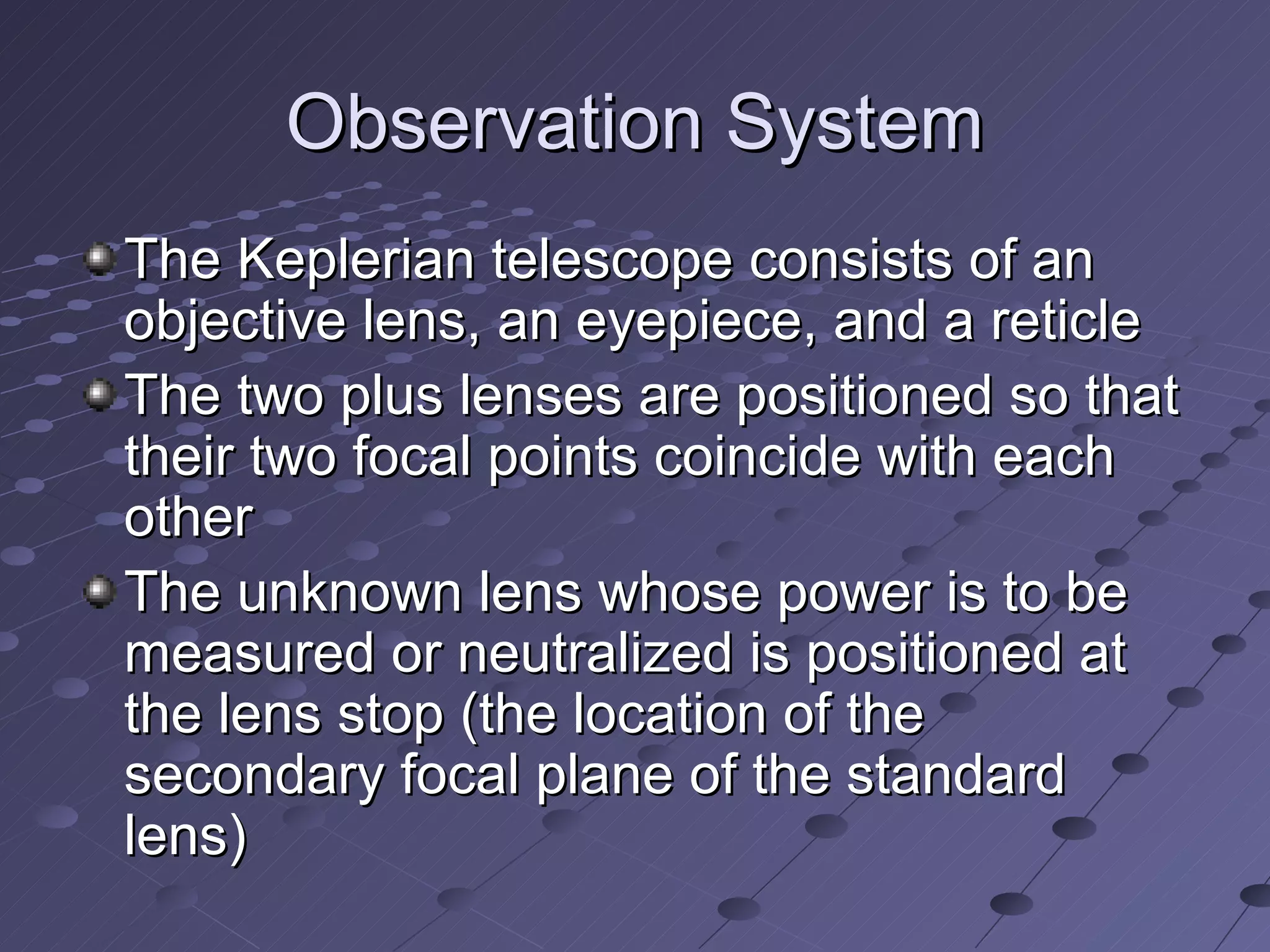 Observation System

The Keplerian telescope consists of an objective lens, an eyepiece, and a reticle

The two plus lenses are positioned so that their two focal points coincide with each other

The unknown lens whose power is to be measured or neutralized is positioned at the lens stop (the location of the secondary focal plane of the standard lens)